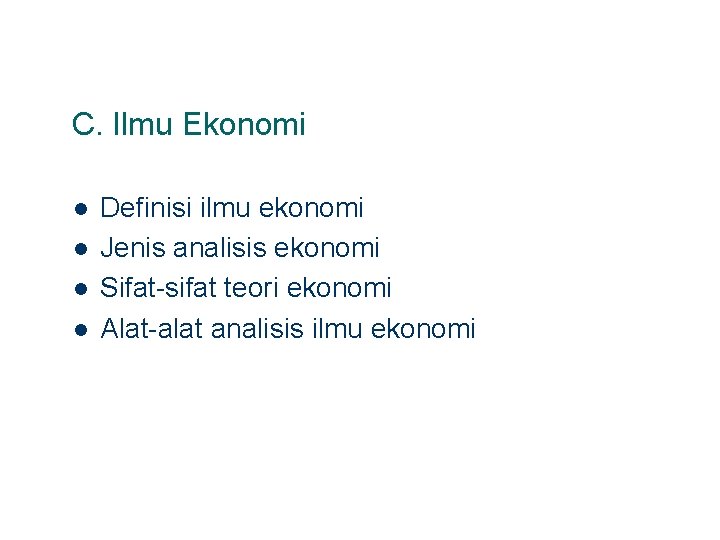 C. Ilmu Ekonomi

- Definisi ilmu ekonomi
- Jenis analisis ekonomi
- Sifat-sifat teori ekonomi
- Alat-alat analisis ilmu ekonomi